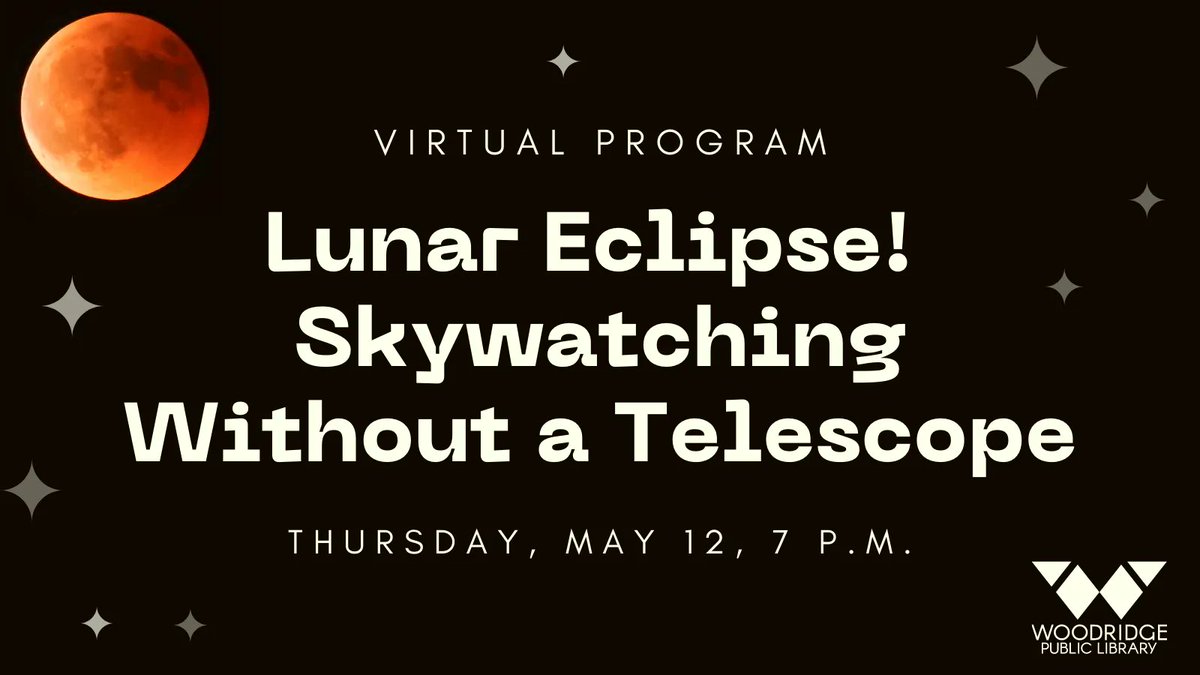 VIRTUAL PROGRAM

Lunar Eclipse! Skywatching Without a Telescope

THURSDAY, MAY 12, 7 P.M.

WOODRIDGE PUBLIC LIBRARY